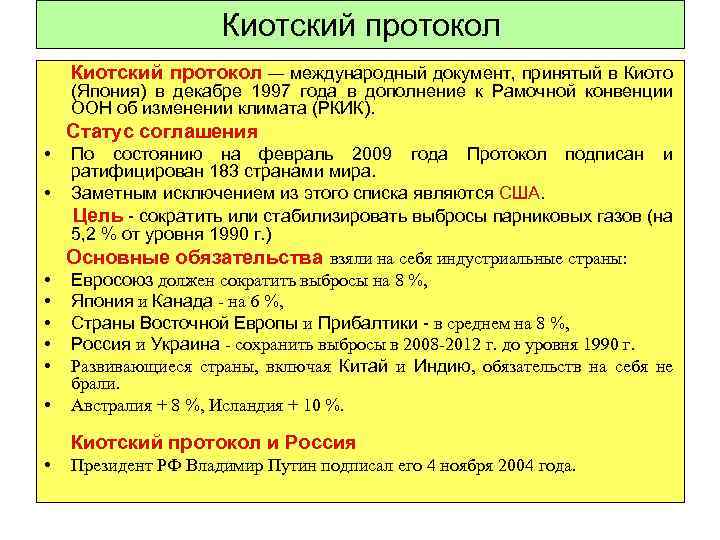 Киотский протокол

Киотский протокол — международный документ, принятый в Киото (Япония) в декабре 1997 года в дополнение к Рамочной конвенции ООН об изменении климата (РКИК).

Статус соглашения

• По состоянию на февраль 2009 года Протокол подписан и ратифицирован 183 странами мира.
• Заметным исключением из этого списка являются США.

Цель - сократить или стабилизировать выбросы парниковых газов (на 5,2 % от уровня 1990 г.)

Основные обязательства взяли на себя индустриальные страны:

• Евросоюз должен сократить выбросы на 8 %,
• Япония и Канада - на 6 %,
• Страны Восточной Европы и Прибалтики - в среднем на 8 %,
• Россия и Украина - сохранить выбросы в 2008-2012 г. до уровня 1990 г.
• Развивающиеся страны, включая Китай и Индию, обязательств на себя не брали.
• Австралия + 8 %, Исландия + 10 %.

Киотский протокол и Россия

• Президент РФ Владимир Путин подписал его 4 ноября 2004 года.